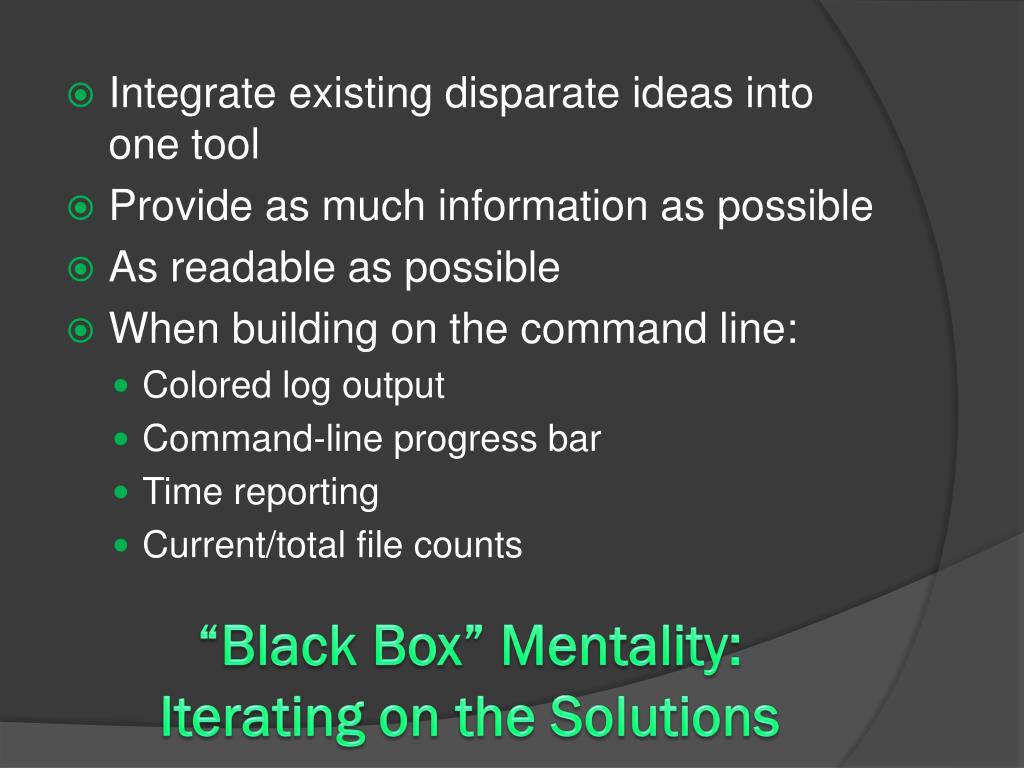 Integrate existing disparate ideas into one tool
Provide as much information as possible
As readable as possible
When building on the command line:
Colored log output
Command-line progress bar
Time reporting
Current/total file counts

“Black Box” Mentality: Iterating on the Solutions